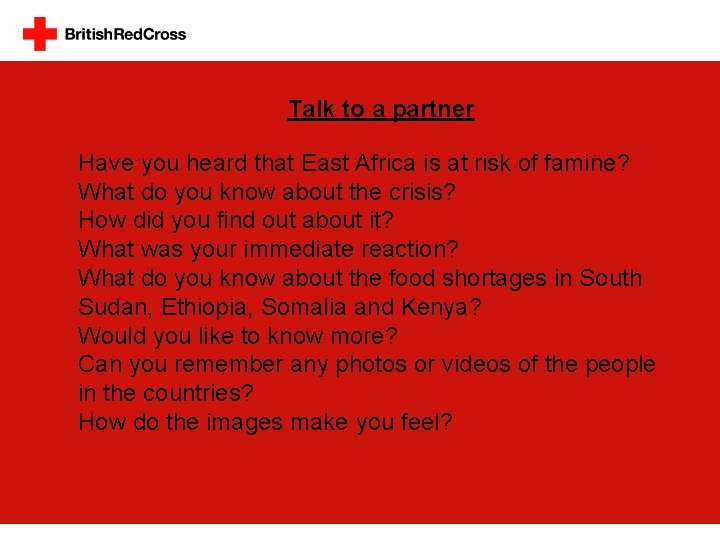 BritishRedCross

Talk to a partner

Have you heard that East Africa is at risk of famine?
What do you know about the crisis?
How did you find out about it?
What was your immediate reaction?
What do you know about the food shortages in South Sudan, Ethiopia, Somalia and Kenya?
Would you like to know more?
Can you remember any photos or videos of the people in the countries?
How do the images make you feel?